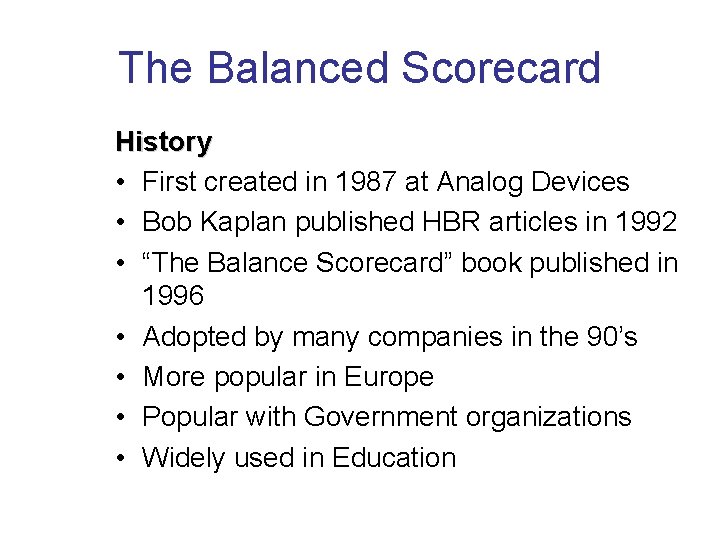 The Balanced Scorecard

History

• First created in 1987 at Analog Devices
• Bob Kaplan published HBR articles in 1992
• “The Balance Scorecard” book published in 1996
• Adopted by many companies in the 90’s
• More popular in Europe
• Popular with Government organizations
• Widely used in Education